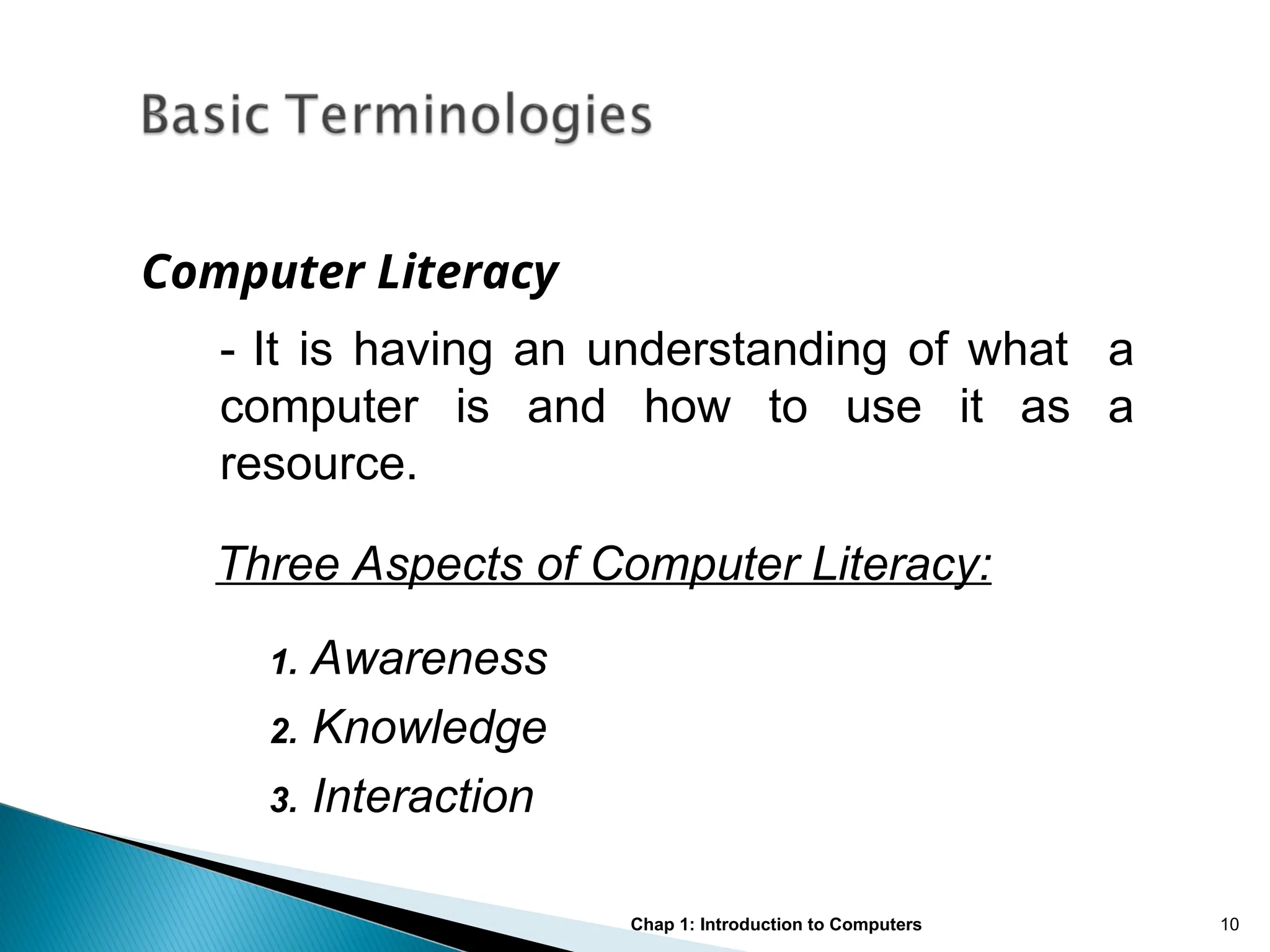 Basic Terminologies

Computer Literacy

- It is having an understanding of what a computer is and how to use it as a resource.

Three Aspects of Computer Literacy:

1. Awareness
2. Knowledge
3. Interaction

Chap 1: Introduction to Computers

10